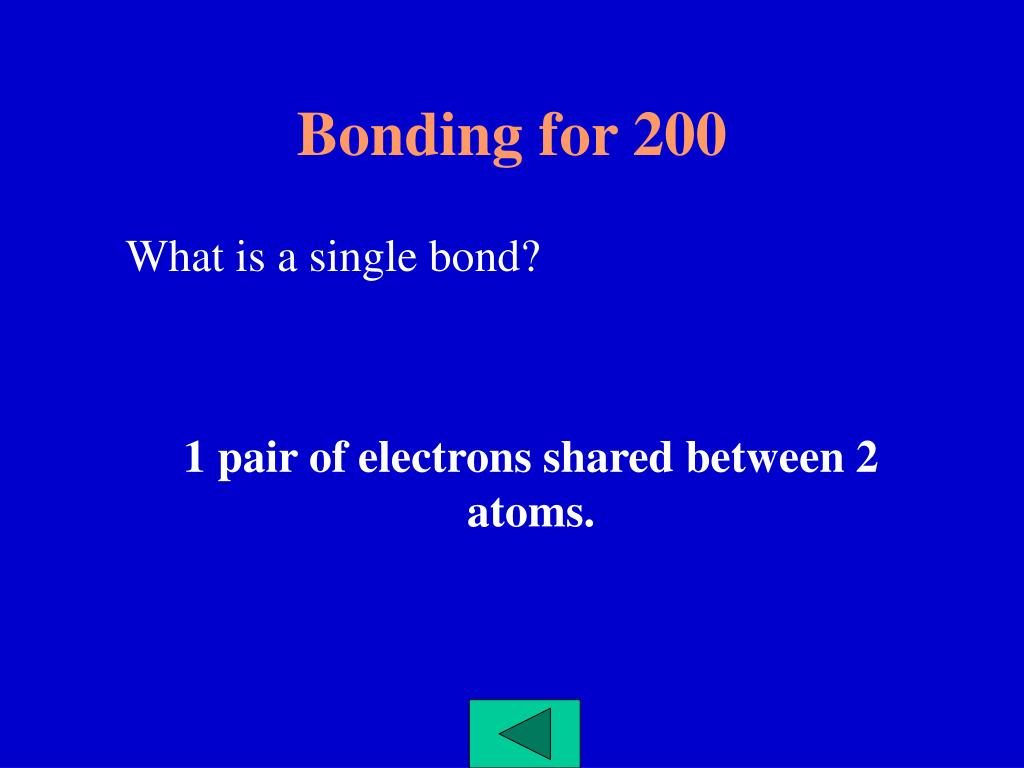 Bonding for 200

What is a single bond?

1 pair of electrons shared between 2 atoms.